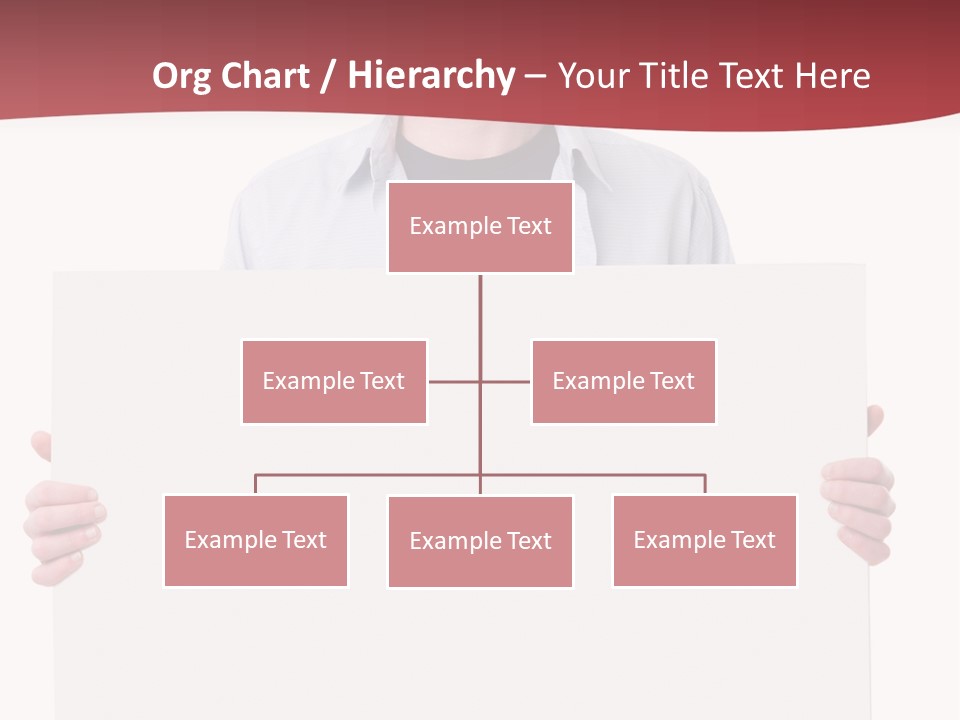 Org Chart / Hierarchy – Your Title Text Here

Example Text

Example Text

Example Text

Example Text

Example Text

Example Text